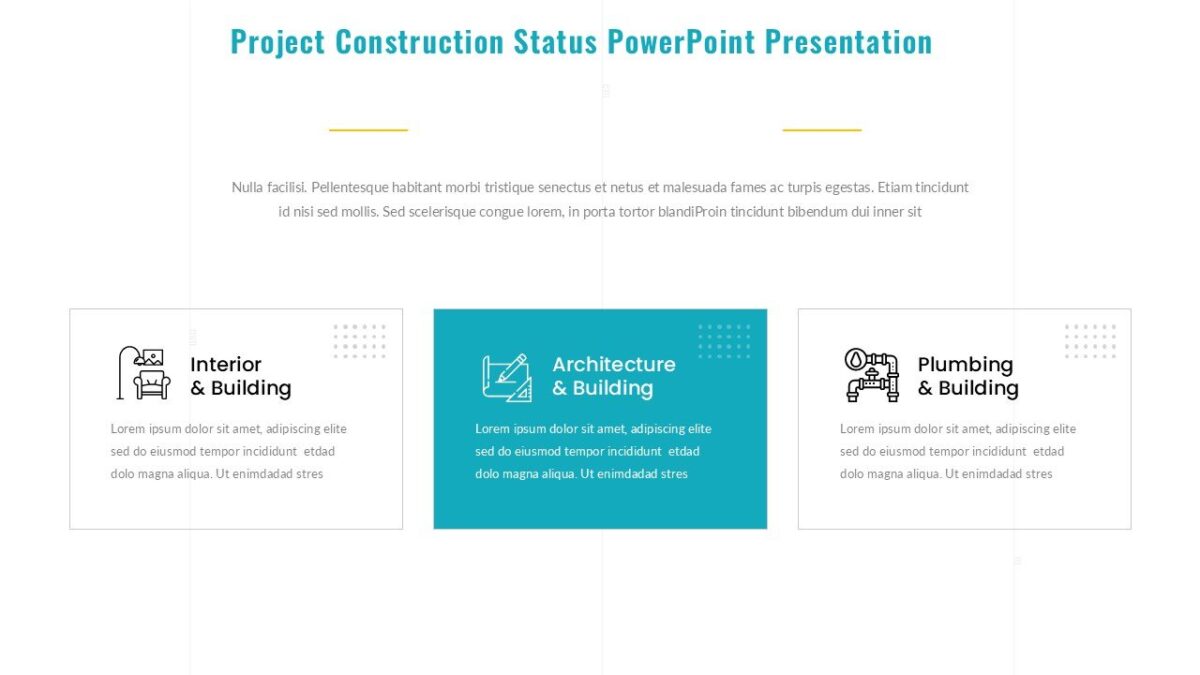 Project Construction Status PowerPoint Presentation

Nulla facilisi. Pellentesque habitant morbi tristique senectus et netus et malesuada fames ac turpis egestas. Etiam tincidunt id nisi sed mollis. Sed scelerisque congue lorem, in porta tortor blandiProin tincidunt bibendum dui inner sit

Interior & Building

Lorem ipsum dolor sit amet, adipiscing elite sed do eiusmod tempor incididunt etdad dolo magna aliqua. Ut enimdadad stres

Architecture & Building

Lorem ipsum dolor sit amet, adipiscing elite sed do eiusmod tempor incididunt etdad dolo magna aliqua. Ut enimdadad stres

Plumbing & Building

Lorem ipsum dolor sit amet, adipiscing elite sed do eiusmod tempor incididunt etdad dolo magna aliqua. Ut enimdadad stres